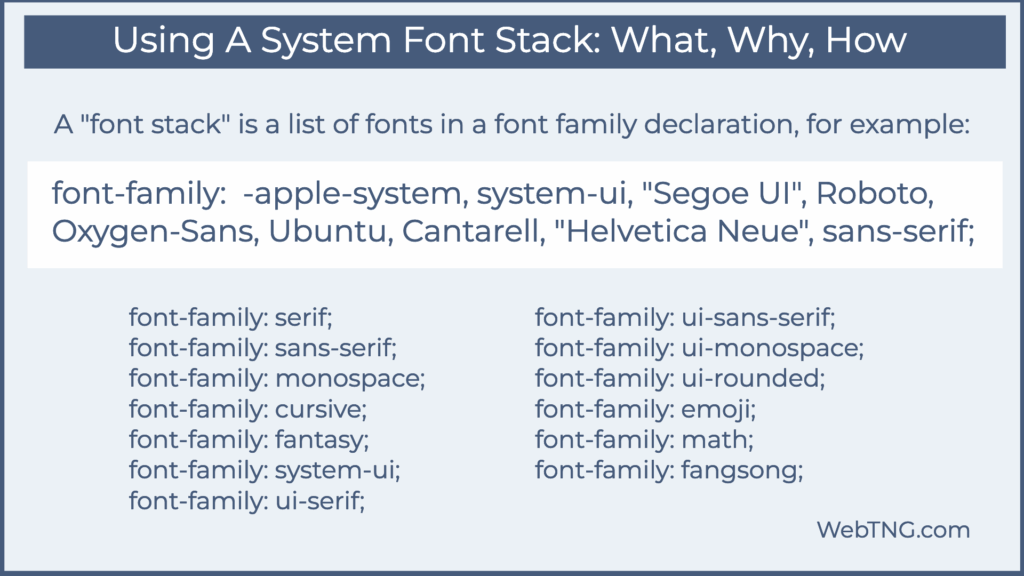 Using A System Font Stack: What, Why, How

A "font stack" is a list of fonts in a font family declaration, for example:

font-family: -apple-system, system-ui, "Segoe UI", Roboto, Oxygen-Sans, Ubuntu, Cantarell, "Helvetica Neue", sans-serif;

font-family: serif;
font-family: sans-serif;
font-family: monospace;
font-family: cursive;
font-family: fantasy;
font-family: system-ui;
font-family: ui-serif;

font-family: ui-sans-serif;
font-family: ui-monospace;
font-family: ui-rounded;
font-family: emoji;
font-family: math;
font-family: fangsong;

WebTNG.com